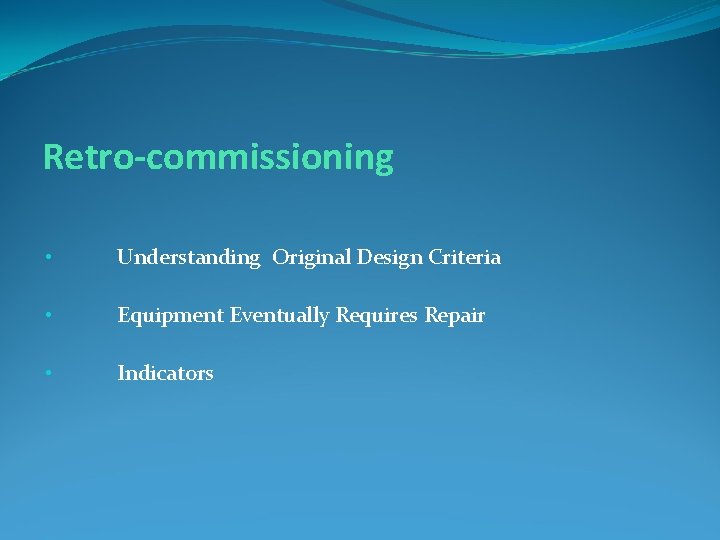 Retro-commissioning

• Understanding Original Design Criteria

• Equipment Eventually Requires Repair

• Indicators